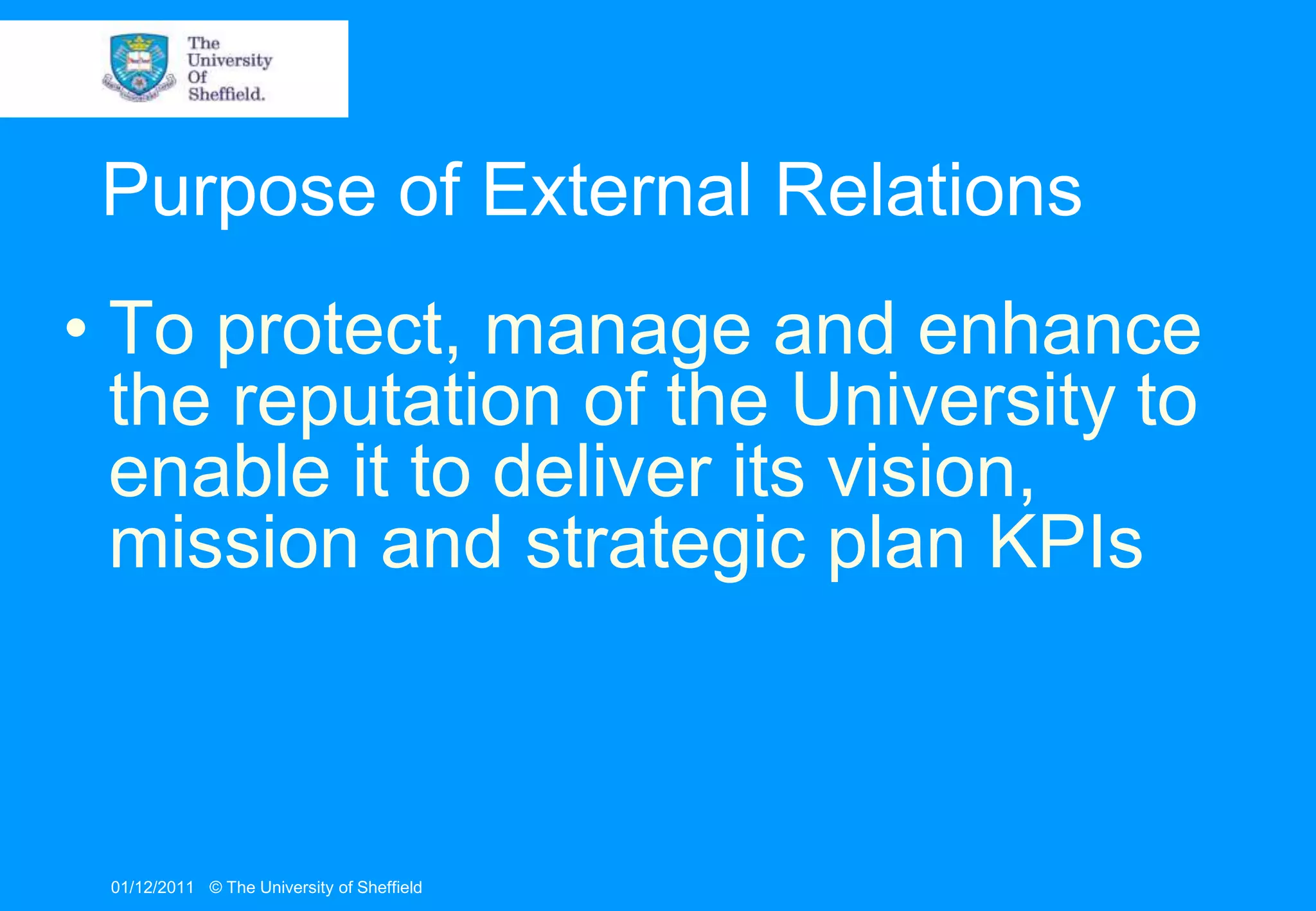 The University Of Sheffield.

Purpose of External Relations

• To protect, manage and enhance the reputation of the University to enable it to deliver its vision, mission and strategic plan KPIs

01/12/2011 © The University of Sheffield